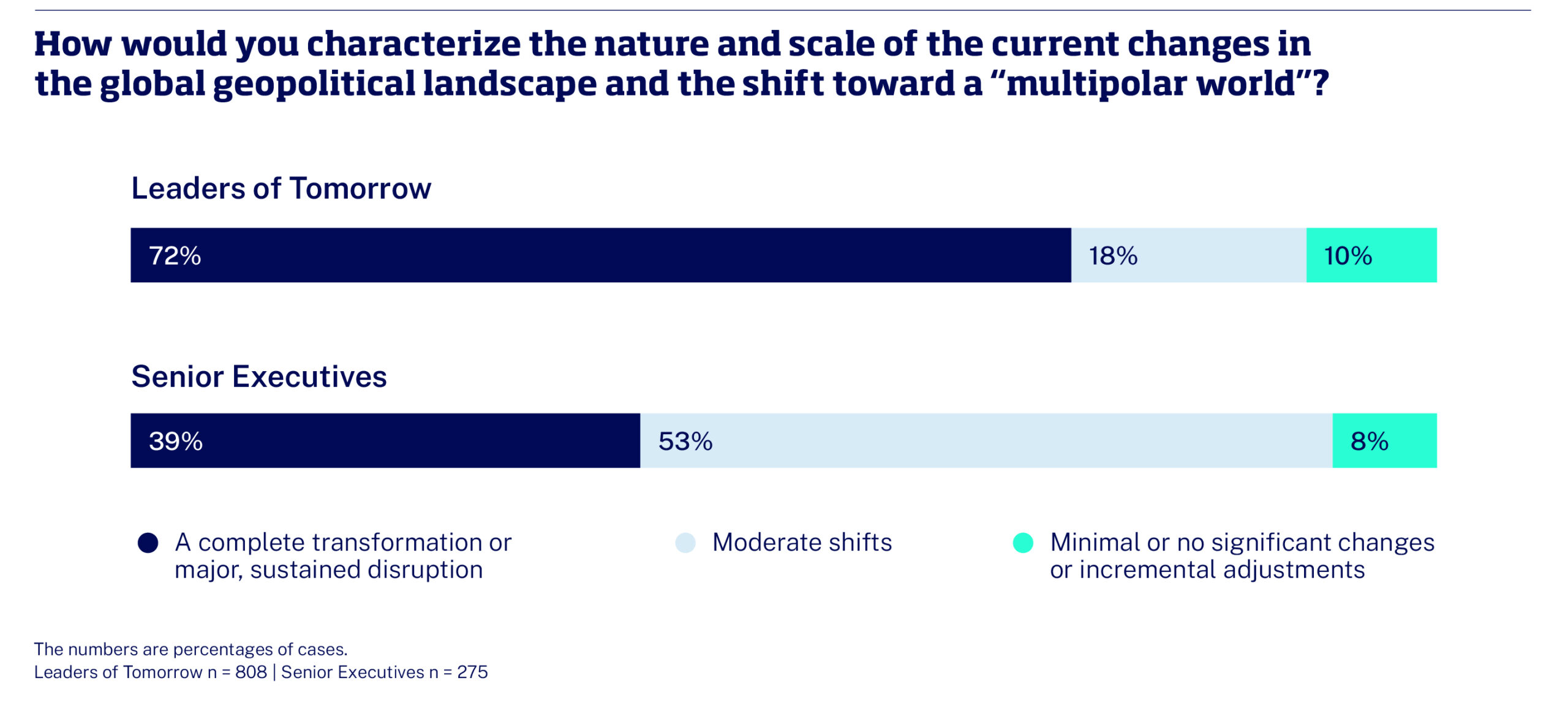 How would you characterize the nature and scale of the current changes in the global geopolitical landscape and the shift toward a “multipolar world”?

Leaders of Tomorrow

72% 18% 10%

Senior Executives

39% 53% 8%

A complete transformation or major, sustained disruption

Moderate shifts

Minimal or no significant changes or incremental adjustments

The numbers are percentages of cases.
Leaders of Tomorrow n = 808 | Senior Executives n = 275